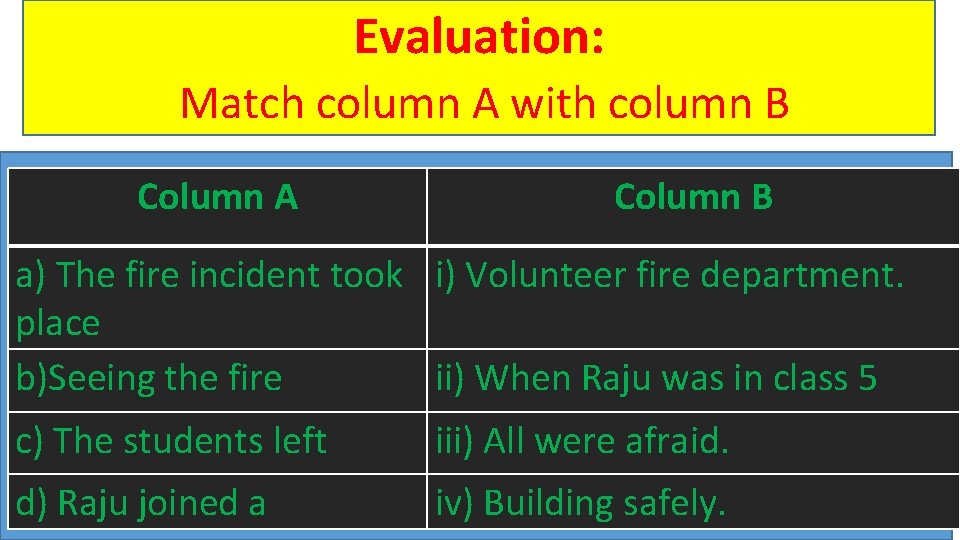 Evaluation:
Match column A with column B

| Column A | Column B |
|---|---|
| a) The fire incident took place | i) Volunteer fire department. |
| b)Seeing the fire | ii) When Raju was in class 5 |
| c) The students left | iii) All were afraid. |
| d) Raju joined a | iv) Building safely. |